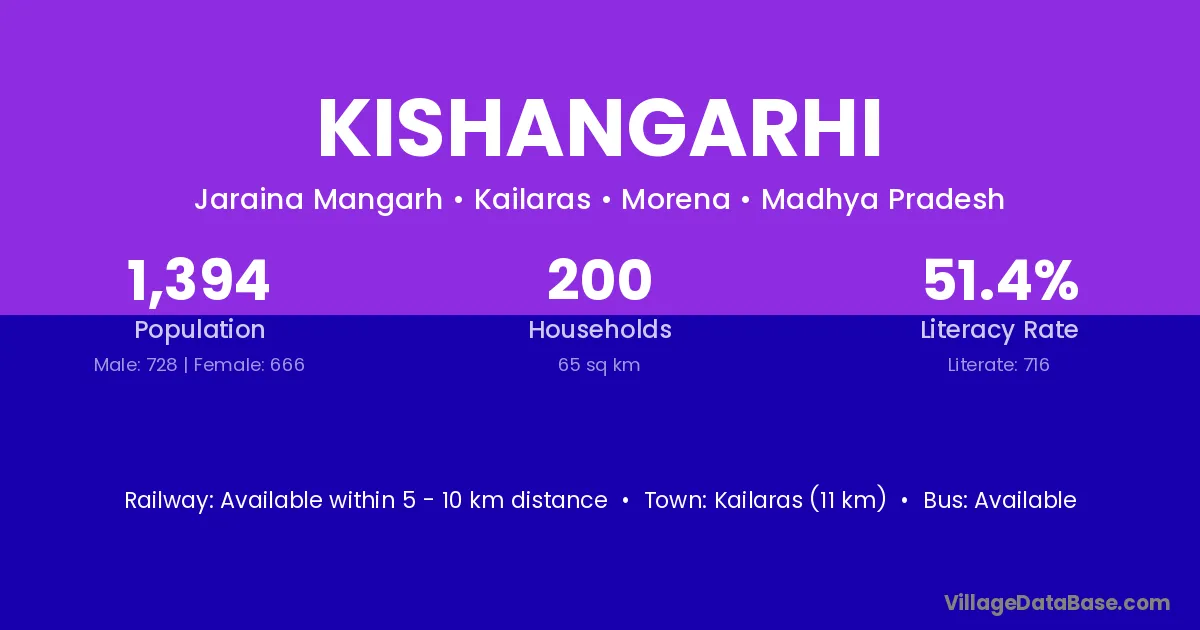 KISHANGARHI

Jaraina Mangarh • Kailaras • Morena • Madhya Pradesh

1,394
Population
Male: 728 | Female: 666

200
Households
65 sq km

51.4%
Literacy Rate
Literate: 716

Railway: Available within 5 - 10 km distance • Town: Kailaras (11 km) • Bus: Available

VillageDataBase.com